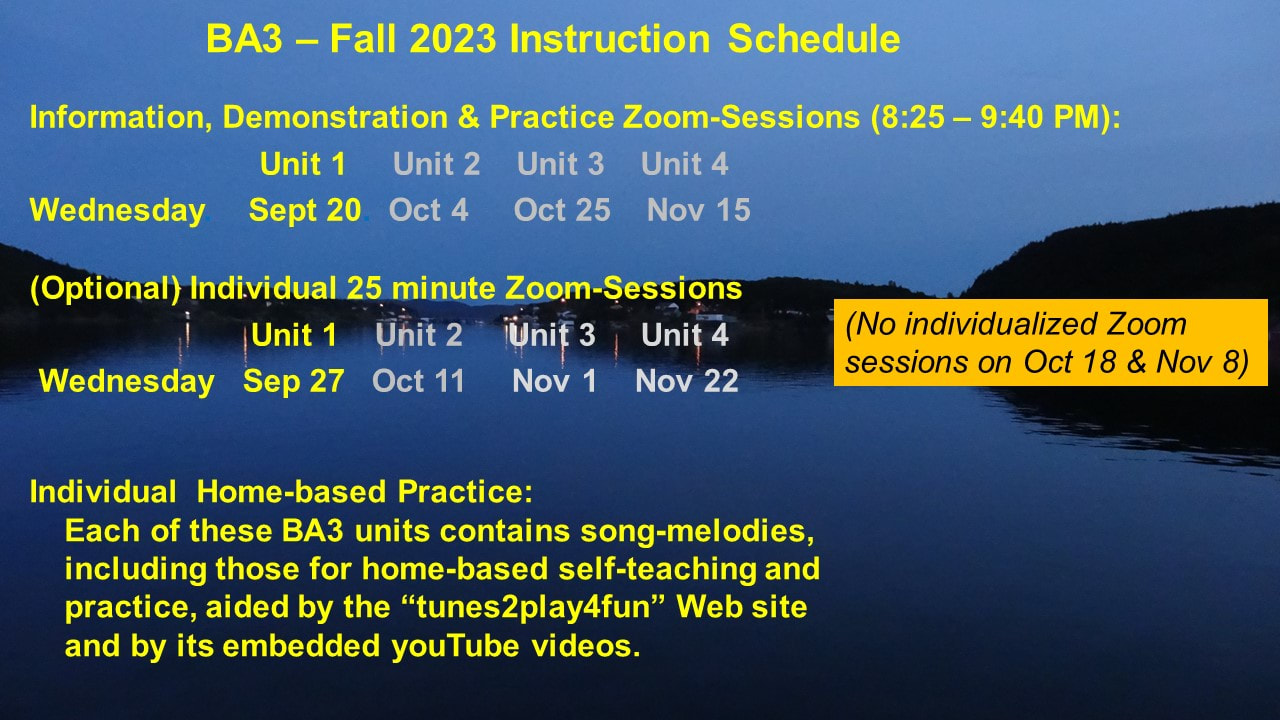 BA3 – Fall 2023 Instruction Schedule

Information, Demonstration & Practice Zoom-Sessions (8:25 – 9:40 PM):

| | Unit 1 | Unit 2 | Unit 3 | Unit 4 |
|---|---|---|---|---|
| Wednesday | Sept 20 | Oct 4 | Oct 25 | Nov 15 |

(Optional) Individual 25 minute Zoom-Sessions

| | Unit 1 | Unit 2 | Unit 3 | Unit 4 |
|---|---|---|---|---|
| Wednesday | Sep 27 | Oct 11 | Nov 1 | Nov 22 |

(No individualized Zoom sessions on Oct 18 & Nov 8)

Individual Home-based Practice:
Each of these BA3 units contains song-melodies, including those for home-based self-teaching and practice, aided by the “tunes2play4fun” Web site and by its embedded youTube videos.